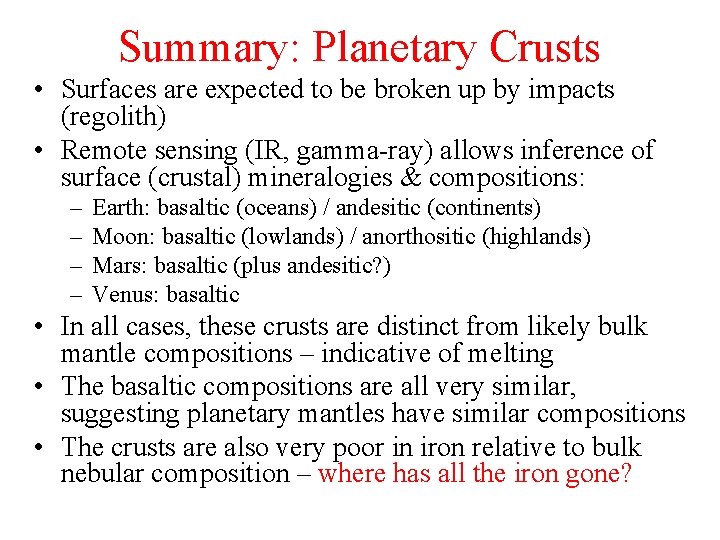 Summary: Planetary Crusts

• Surfaces are expected to be broken up by impacts (regolith)
• Remote sensing (IR, gamma-ray) allows inference of surface (crustal) mineralogies & compositions:
– Earth: basaltic (oceans) / andesitic (continents)
– Moon: basaltic (lowlands) / anorthositic (highlands)
– Mars: basaltic (plus andesitic?)
– Venus: basaltic
• In all cases, these crusts are distinct from likely bulk mantle compositions – indicative of melting
• The basaltic compositions are all very similar, suggesting planetary mantles have similar compositions
• The crusts are also very poor in iron relative to bulk nebular composition – where has all the iron gone?